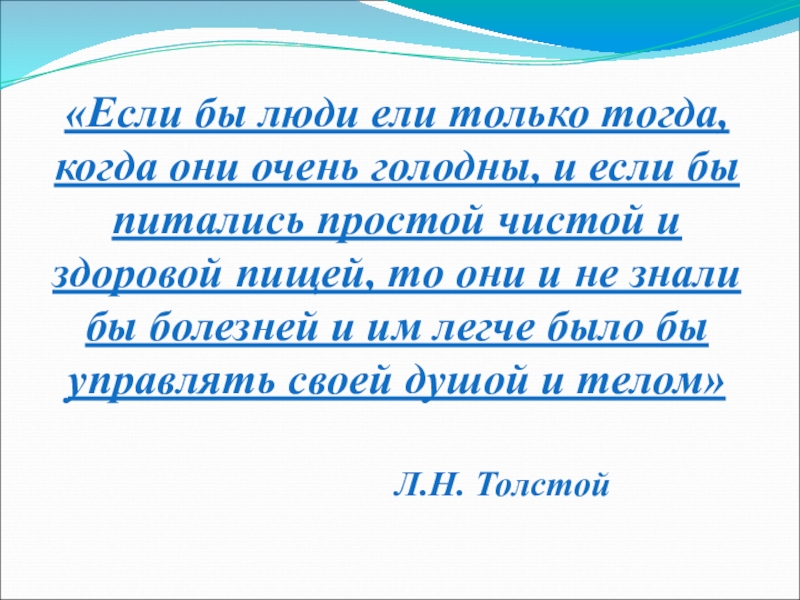 «Если бы люди ели только тогда, когда они очень голодны, и если бы питались простой чистой и здоровой пищей, то они и не знали бы болезней и им легче было бы управлять своей душой и телом»

Л.Н. Толстой